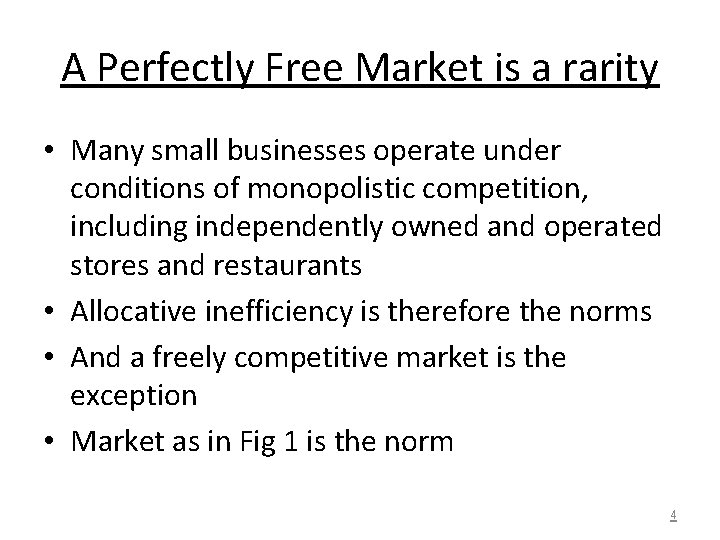 A Perfectly Free Market is a rarity

• Many small businesses operate under conditions of monopolistic competition, including independently owned and operated stores and restaurants
• Allocative inefficiency is therefore the norms
• And a freely competitive market is the exception
• Market as in Fig 1 is the norm

4